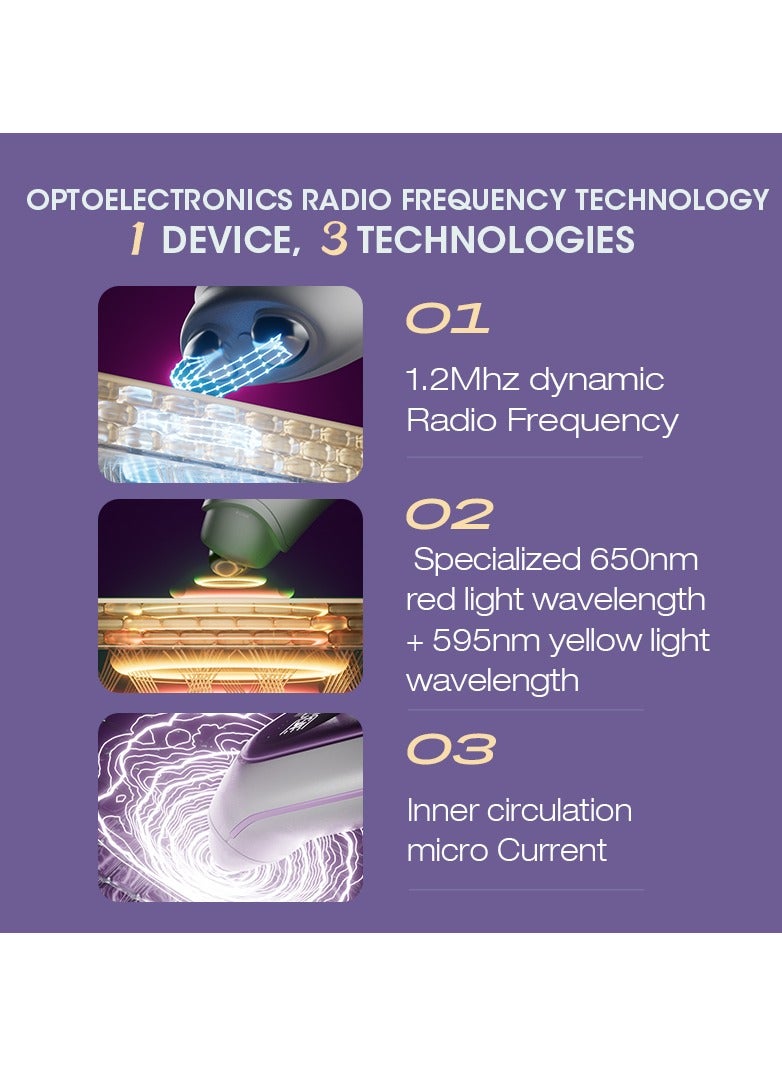 OPTOELECTRONICS RADIO FREQUENCY TECHNOLOGY
1 DEVICE, 3 TECHNOLOGIES

01
1.2Mhz dynamic Radio Frequency

02
Specialized 650nm red light wavelength + 595nm yellow light wavelength

03
Inner circulation micro Current